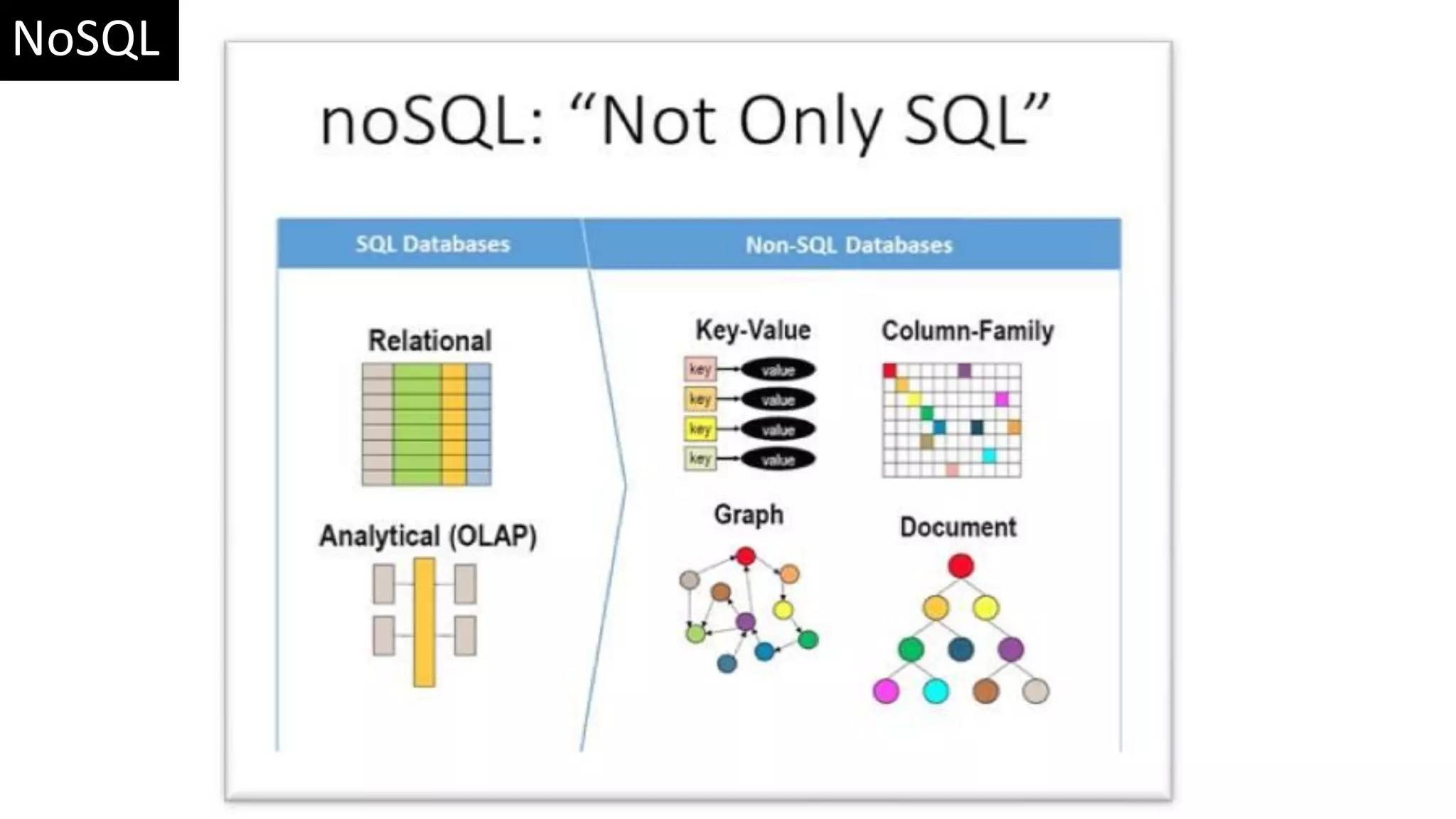 NoSQL

noSQL: “Not Only SQL”

SQL Databases

Non-SQL Databases

Relational

Analytical (OLAP)

Key-Value

key value
key value
key value
key value

Column-Family

Graph

Document